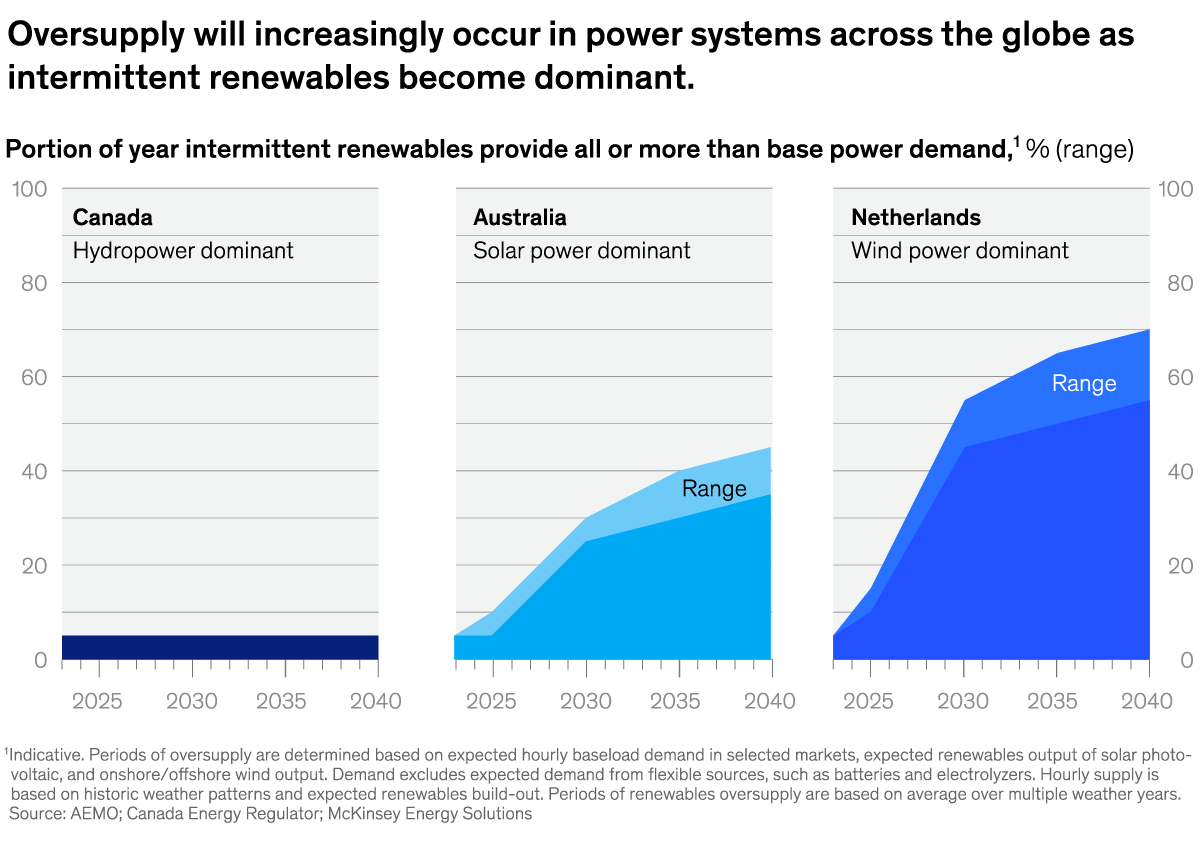 Oversupply will increasingly occur in power systems across the globe as intermittent renewables become dominant.

Portion of year intermittent renewables provide all or more than base power demand,$^1$ % (range)

100
80
60
40
20
0

Canada
Hydropower dominant

2025 2030 2035 2040

Australia
Solar power dominant

Range

2025 2030 2035 2040

Netherlands
Wind power dominant

Range

2025 2030 2035 2040

100
80
60
40
20
0

$^1$Indicative. Periods of oversupply are determined based on expected hourly baseload demand in selected markets, expected renewables output of solar photovoltaic, and onshore/offshore wind output. Demand excludes expected demand from flexible sources, such as batteries and electrolyzers. Hourly supply is based on historic weather patterns and expected renewables build-out. Periods of renewables oversupply are based on average over multiple weather years.
Source: AEMO; Canada Energy Regulator; McKinsey Energy Solutions